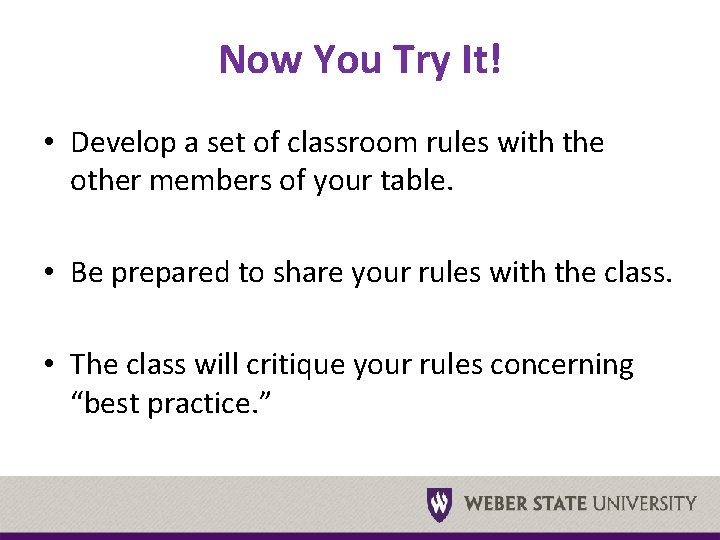 Now You Try It!

• Develop a set of classroom rules with the other members of your table.

• Be prepared to share your rules with the class.

• The class will critique your rules concerning “best practice.”

W WEBER STATE UNIVERSITY